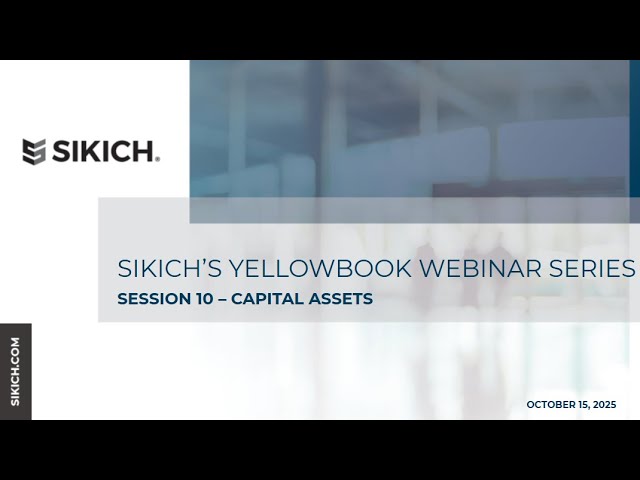 SIKICH.

SIKICH'S YELLOWBOOK WEBINAR SERIES
SESSION 10 – CAPITAL ASSETS

SIKICH.COM

OCTOBER 15, 2025